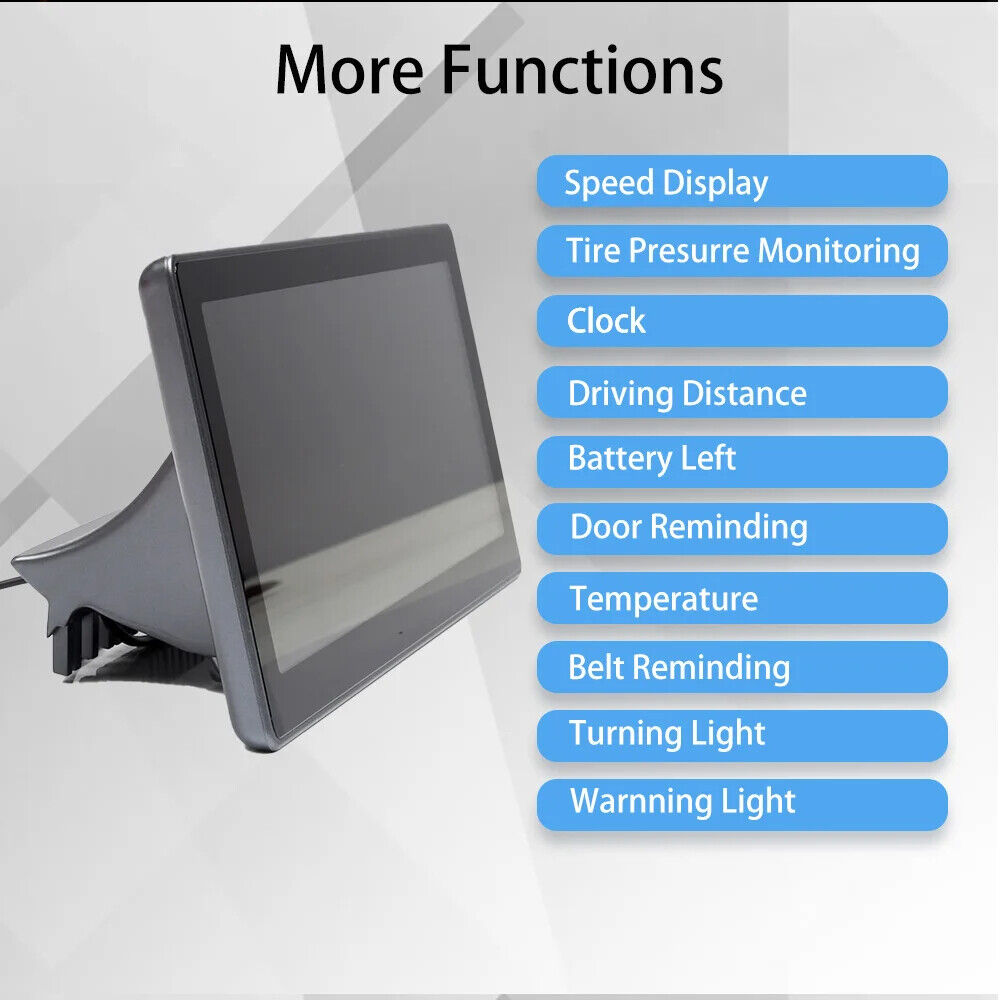 More Functions

Speed Display

Tire Presurre Monitoring

Clock

Driving Distance

Battery Left

Door Reminding

Temperature

Belt Reminding

Turning Light

Warnning Light